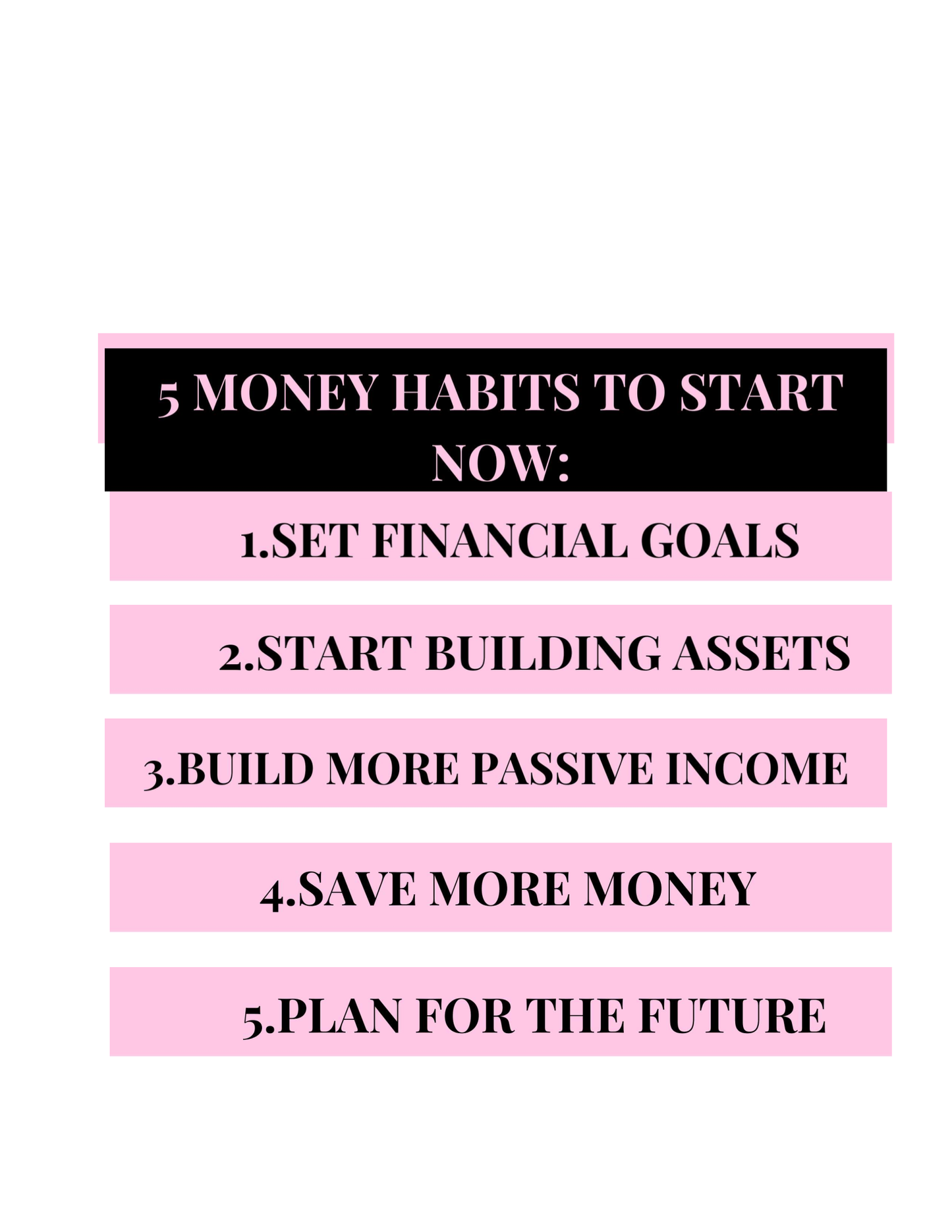 5 MONEY HABITS TO START NOW:

1.SET FINANCIAL GOALS

2.START BUILDING ASSETS

3.BUILD MORE PASSIVE INCOME

4.SAVE MORE MONEY

5.PLAN FOR THE FUTURE